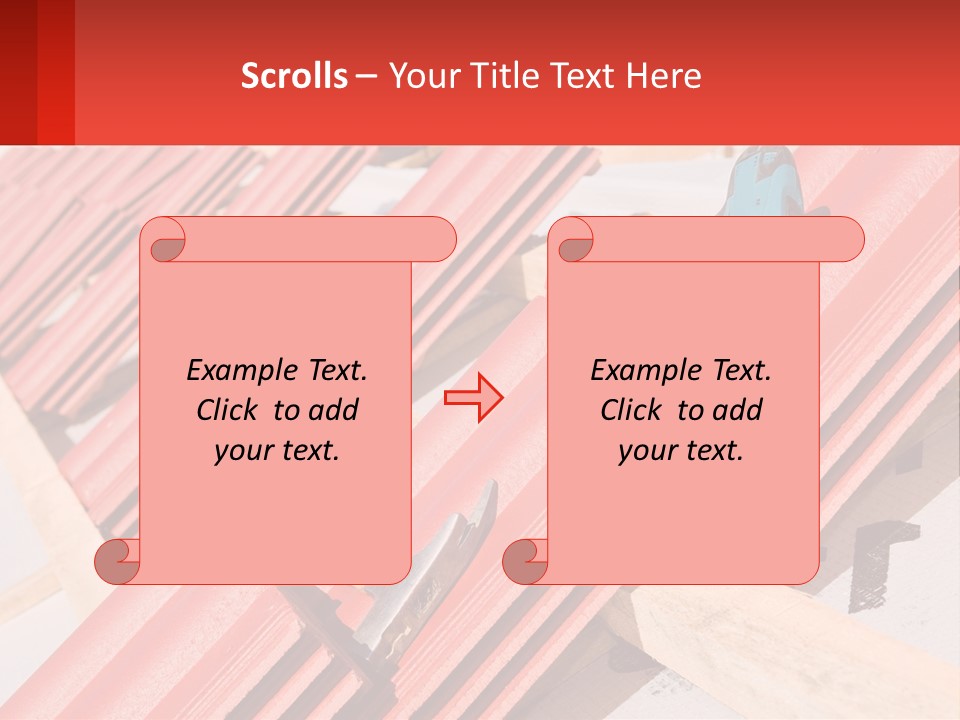 Scrolls – Your Title Text Here

Example Text. Click to add your text.

Example Text. Click to add your text.